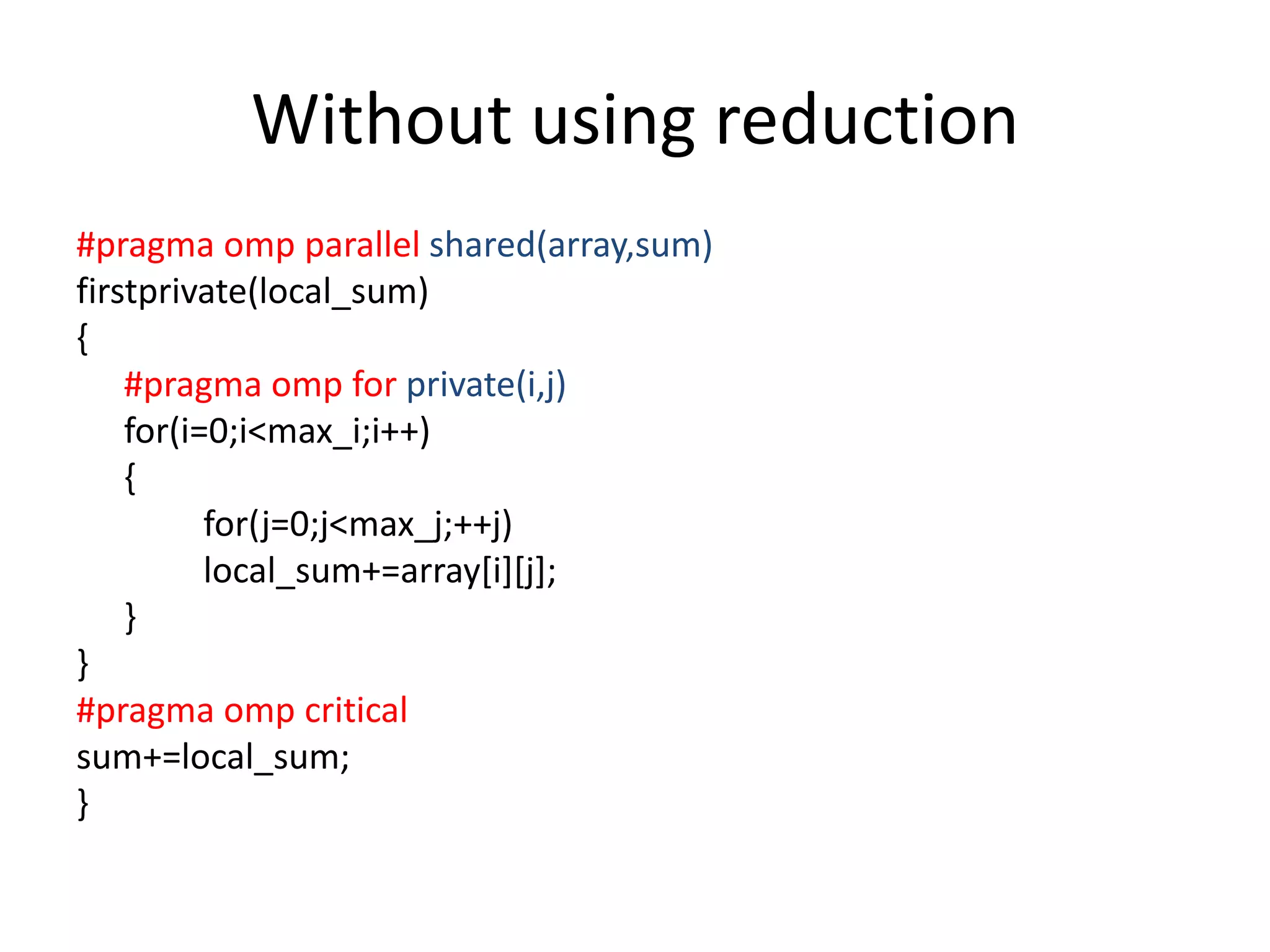 Without using reduction

#pragma omp parallel shared(array,sum)
firstprivate(local_sum)
{
#pragma omp for private(i,j)
for(i=0;i<max_i;i++)
{
for(j=0;j<max_j;++j)
local_sum+=array[i][j];
}
}
#pragma omp critical
sum+=local_sum;
}